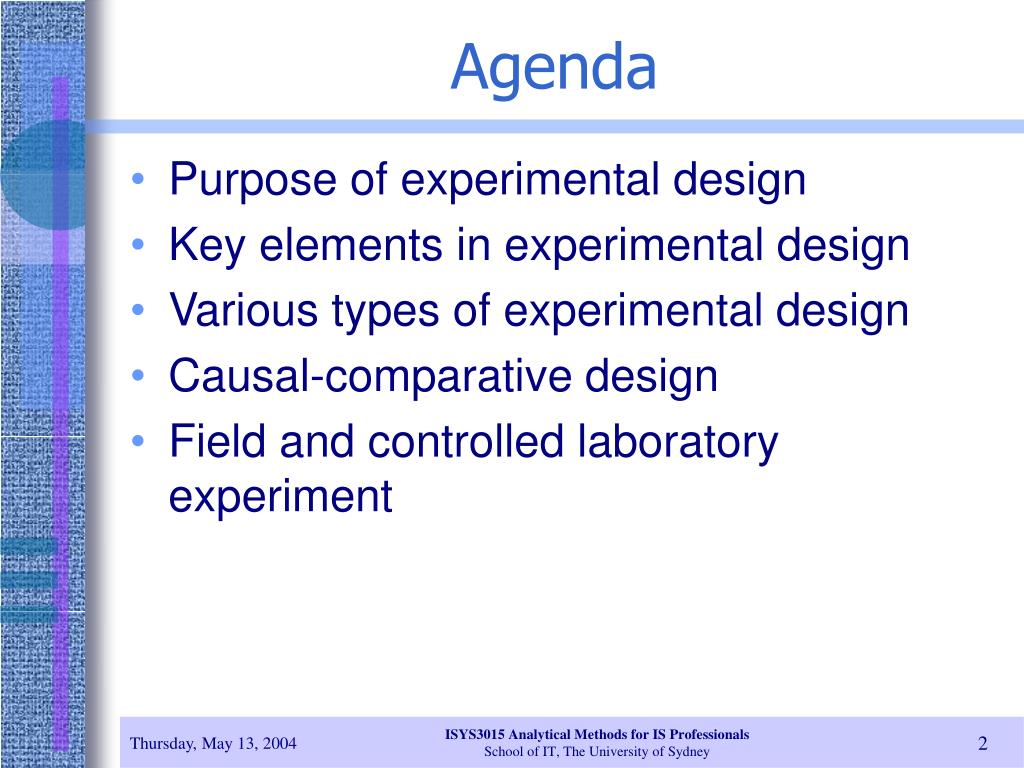 Agenda

• Purpose of experimental design
• Key elements in experimental design
• Various types of experimental design
• Causal-comparative design
• Field and controlled laboratory experiment

Thursday, May 13, 2004

ISYS3015 Analytical Methods for IS Professionals
School of IT, The University of Sydney

2